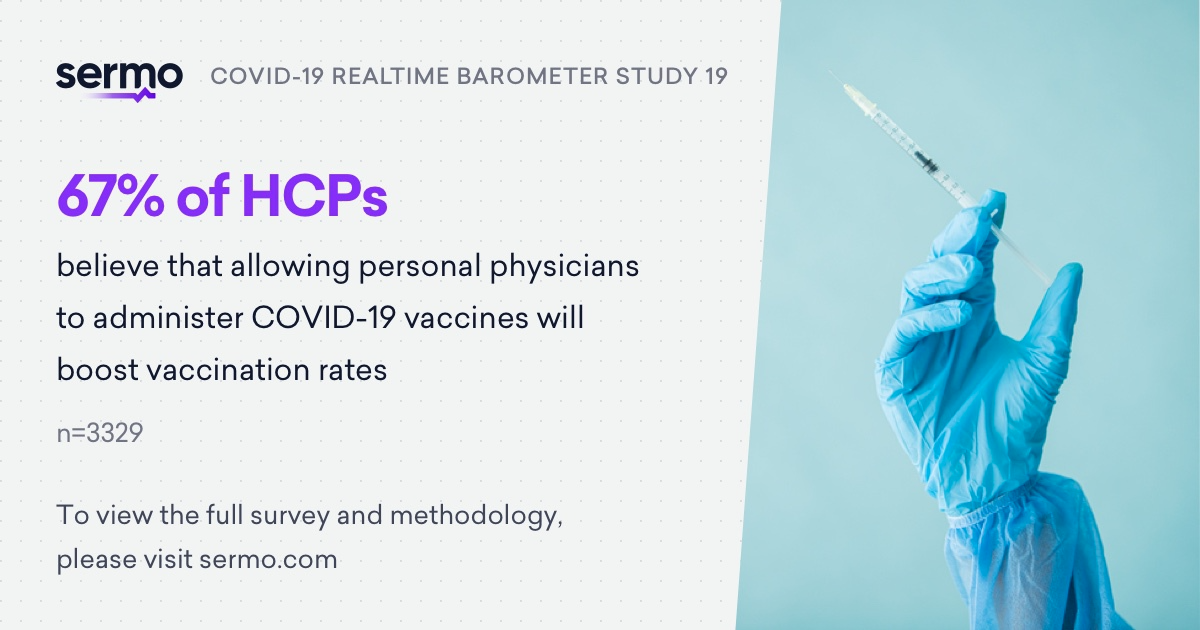 sermo COVID-19 REALTIME BAROMETER STUDY 19

67% of HCPs

believe that allowing personal physicians to administer COVID-19 vaccines will boost vaccination rates

n=3329

To view the full survey and methodology, please visit sermo.com